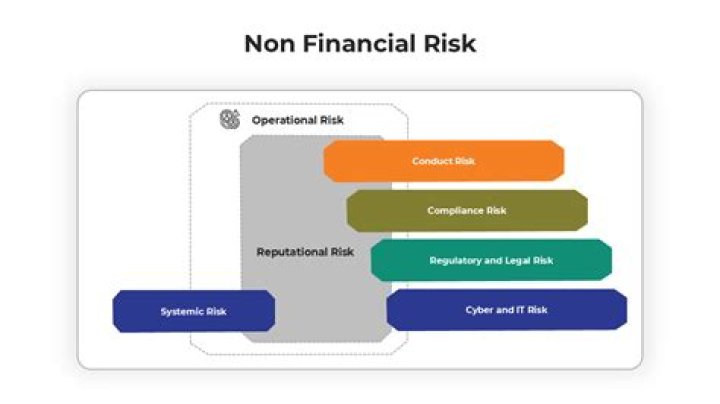 Non Financial Risk

Operational Risk

Conduct Risk

Compliance Risk

Reputational Risk

Regulatory and Legal Risk

Systemic Risk

Cyber and IT Risk